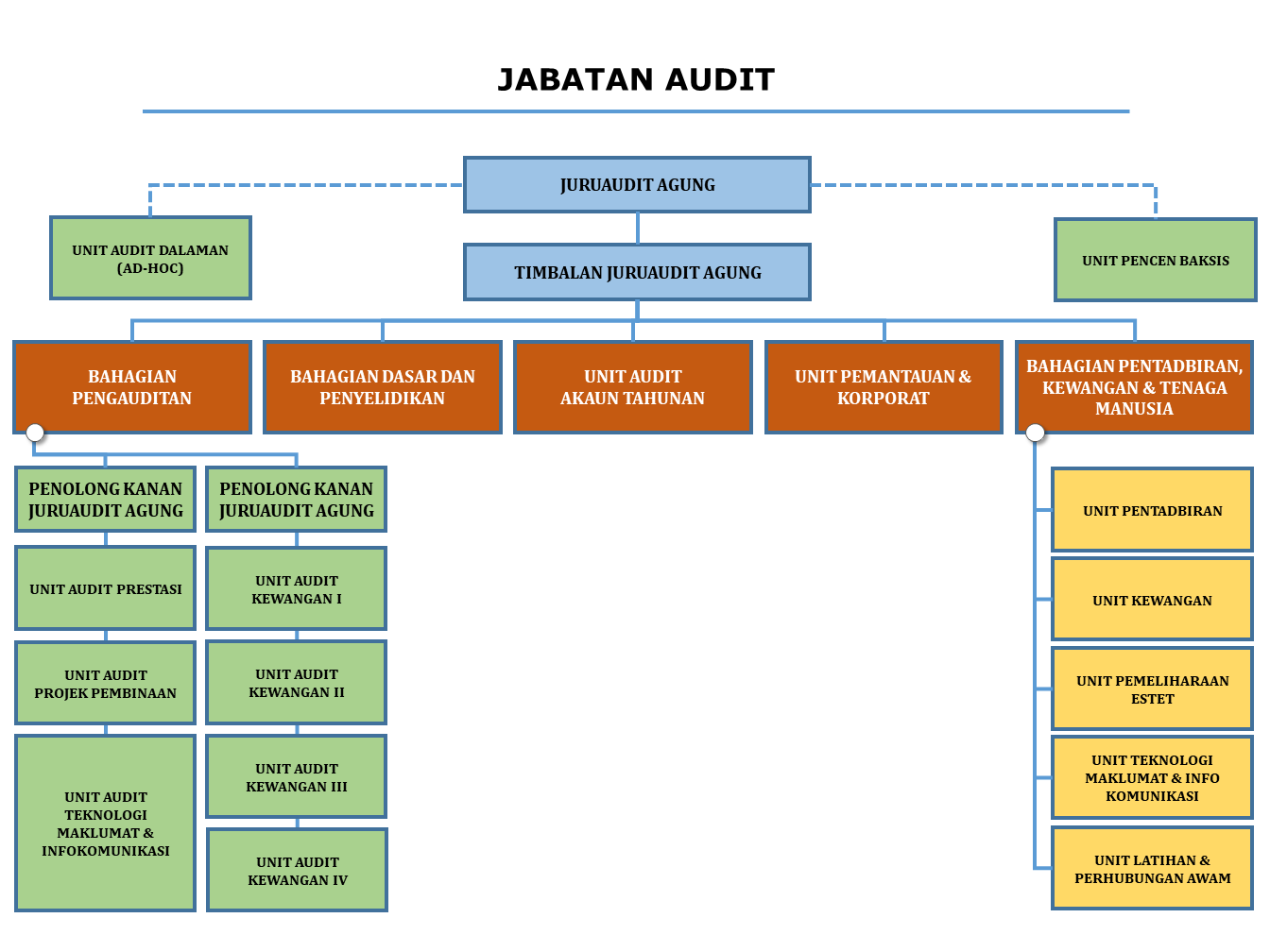 JABATAN AUDIT

JURUAUDIT AGUNG

UNIT AUDIT DALAMAN (AD-HOC)

TIMBALAN JURUAUDIT AGUNG

UNIT PENCEN BAKSIS

BAHAGIAN PENGAUDITAN

BAHAGIAN DASAR DAN PENYELIDIKAN

UNIT AUDIT AKAUN TAHUNAN

UNIT PEMANTAUAN & KORPORAT

BAHAGIAN PENTADBIRAN, KEWANGAN & TENAGA MANUSIA

PENOLONG KANAN JURUAUDIT AGUNG

UNIT AUDIT PRESTASI

UNIT AUDIT PROJEK PEMBINAAN

UNIT AUDIT TEKNOLOGI MAKLUMAT & INFOKOMUNIKASI

PENOLONG KANAN JURUAUDIT AGUNG

UNIT AUDIT KEWANGAN I

UNIT AUDIT KEWANGAN II

UNIT AUDIT KEWANGAN III

UNIT AUDIT KEWANGAN IV

UNIT PENTADBIRAN

UNIT KEWANGAN

UNIT PEMELIHARAAN ESTET

UNIT TEKNOLOGI MAKLUMAT & INFO KOMUNIKASI

UNIT LATIHAN & PERHUBUNGAN AWAM